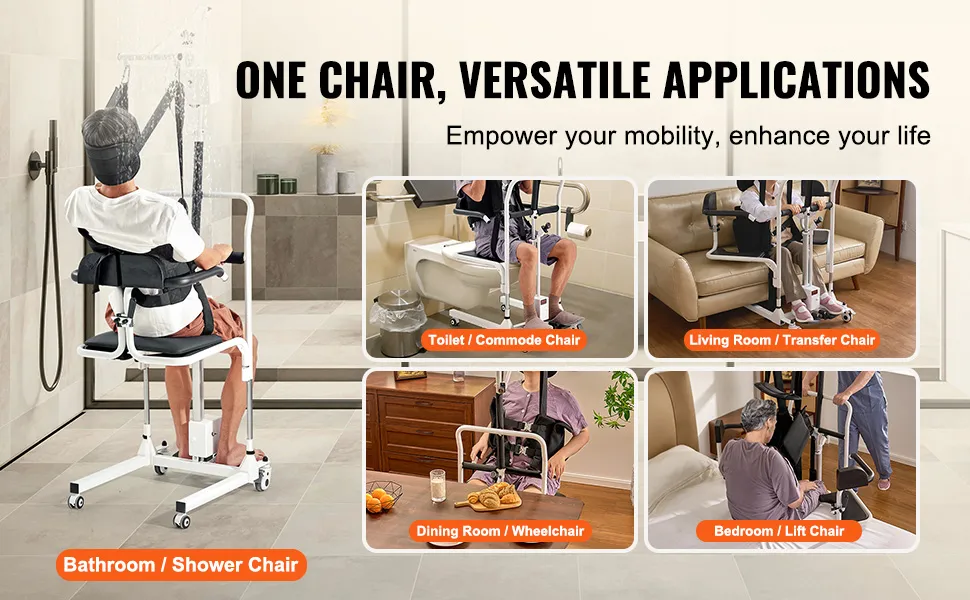 ONE CHAIR, VERSATILE APPLICATIONS

Empower your mobility, enhance your life

Toilet / Commode Chair

Living Room / Transfer Chair

Dining Room / Wheelchair

Bedroom / Lift Chair

Bathroom / Shower Chair